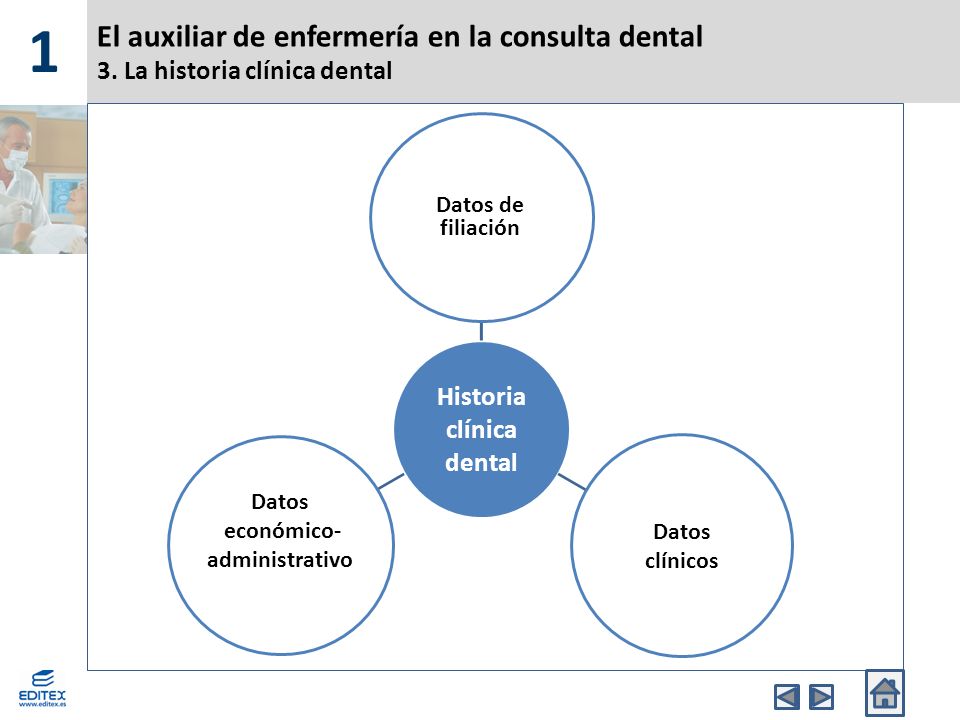 1

El auxiliar de enfermería en la consulta dental
3. La historia clínica dental

Datos de filiación

Historia clínica dental

Datos económico-administrativo

Datos clínicos

EDITEX
www.editex.es